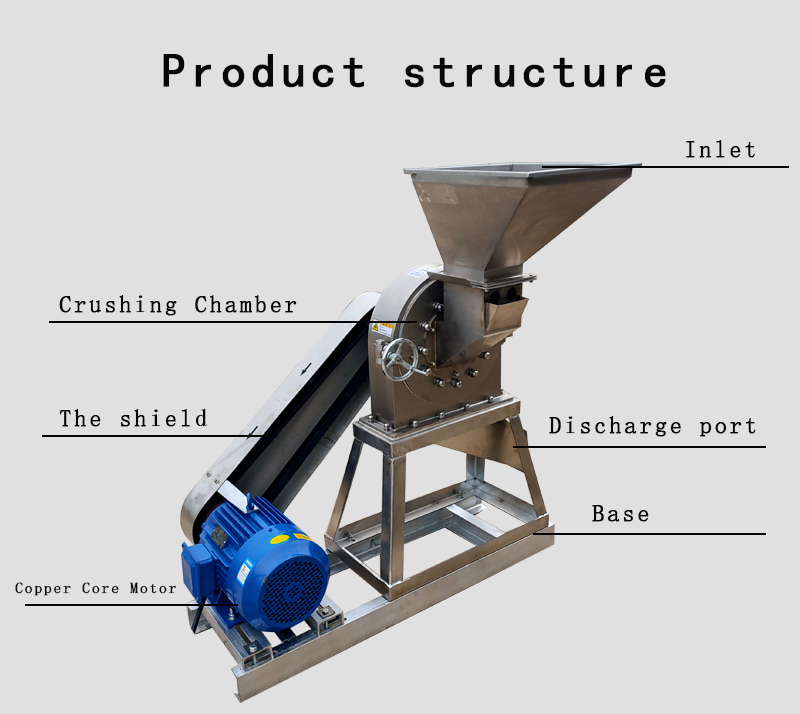 Product structure

Inlet

Crushing Chamber

The shield

Discharge port

Base

Copper Core Motor